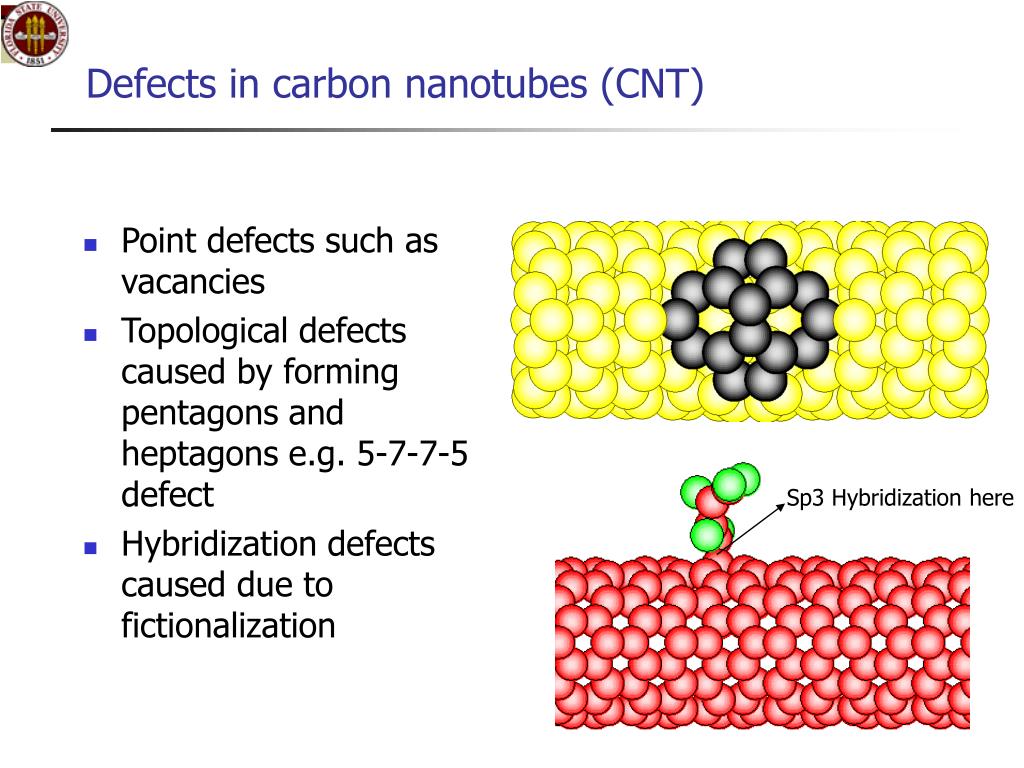 FLORIDA STATE UNIVERSITY 1851

Defects in carbon nanotubes (CNT)

- Point defects such as vacancies
- Topological defects caused by forming pentagons and heptagons e.g. 5-7-7-5 defect
- Hybridization defects caused due to fictionalization

Sp3 Hybridization here